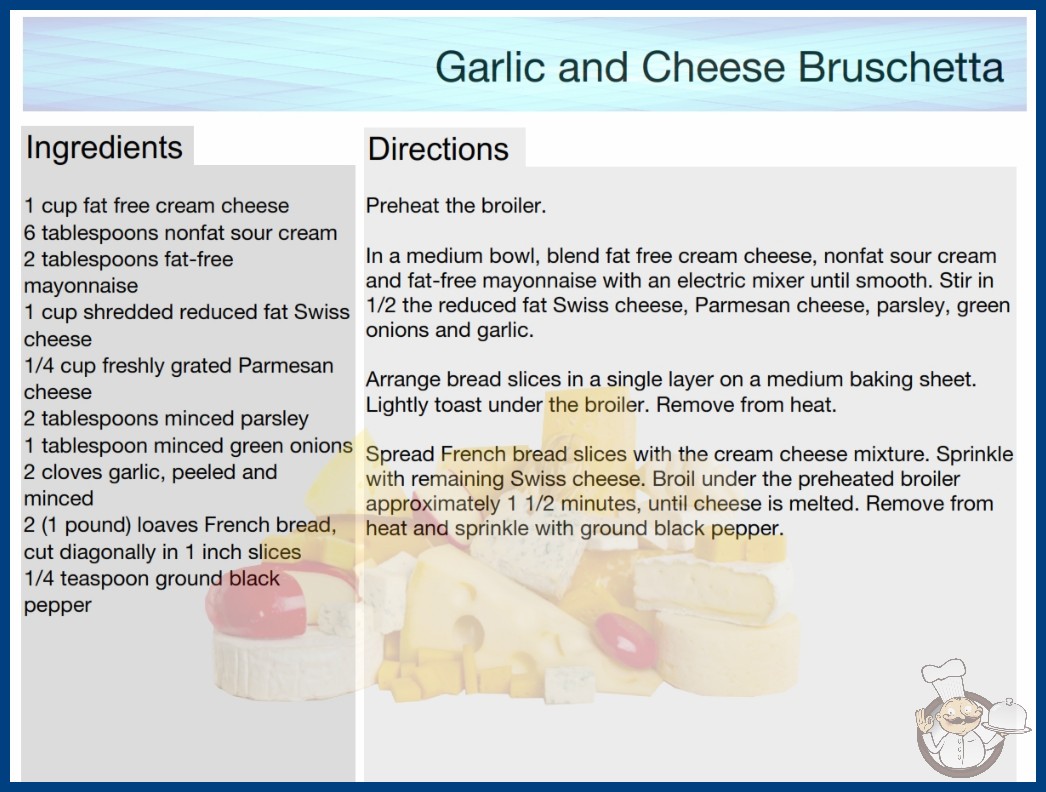 Garlic and Cheese Bruschetta

Ingredients

1 cup fat free cream cheese
6 tablespoons nonfat sour cream
2 tablespoons fat-free mayonnaise
1 cup shredded reduced fat Swiss cheese
1/4 cup freshly grated Parmesan cheese
2 tablespoons minced parsley
1 tablespoon minced green onions
2 cloves garlic, peeled and minced
2 (1 pound) loaves French bread, cut diagonally in 1 inch slices
1/4 teaspoon ground black pepper

Directions

Preheat the broiler.

In a medium bowl, blend fat free cream cheese, nonfat sour cream and fat-free mayonnaise with an electric mixer until smooth. Stir in 1/2 the reduced fat Swiss cheese, Parmesan cheese, parsley, green onions and garlic.

Arrange bread slices in a single layer on a medium baking sheet. Lightly toast under the broiler. Remove from heat.

Spread French bread slices with the cream cheese mixture. Sprinkle with remaining Swiss cheese. Broil under the preheated broiler approximately 1 1/2 minutes, until cheese is melted. Remove from heat and sprinkle with ground black pepper.